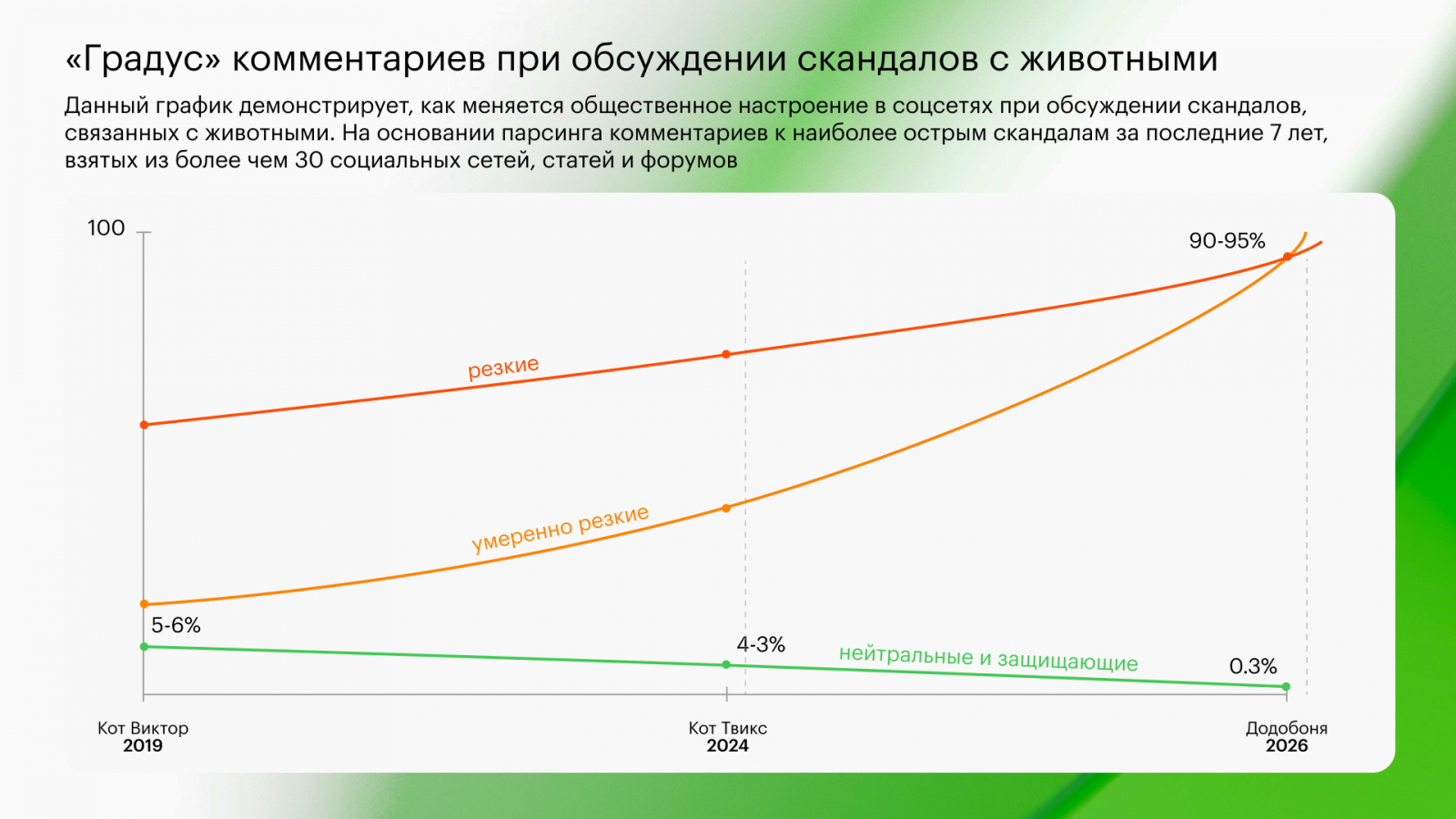 «Градус» комментариев при обсуждении скандалов с животными

Данный график демонстрирует, как меняется общественное настроение в соцсетях при обсуждении скандалов, связанных с животными. На основании парсинга комментариев к наиболее острым скандалам за последние 7 лет, взятых из более чем 30 социальных сетей, статей и форумов

100

90-95%

резкие

умеренно резкие

5-6%

4-3%

нейтральные и защищающие

0.3%

Кот Виктор
2019

Кот Твикс
2024

Додобоня
2026